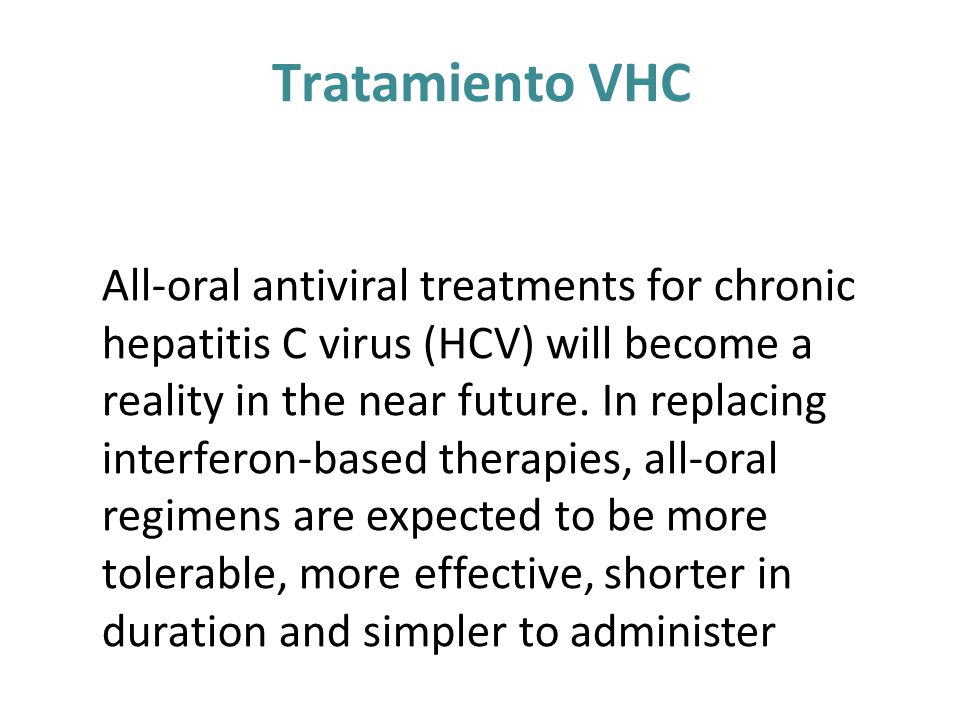 Tratamiento VHC

All-oral antiviral treatments for chronic hepatitis C virus (HCV) will become a reality in the near future. In replacing interferon-based therapies, all-oral regimens are expected to be more tolerable, more effective, shorter in duration and simpler to administer